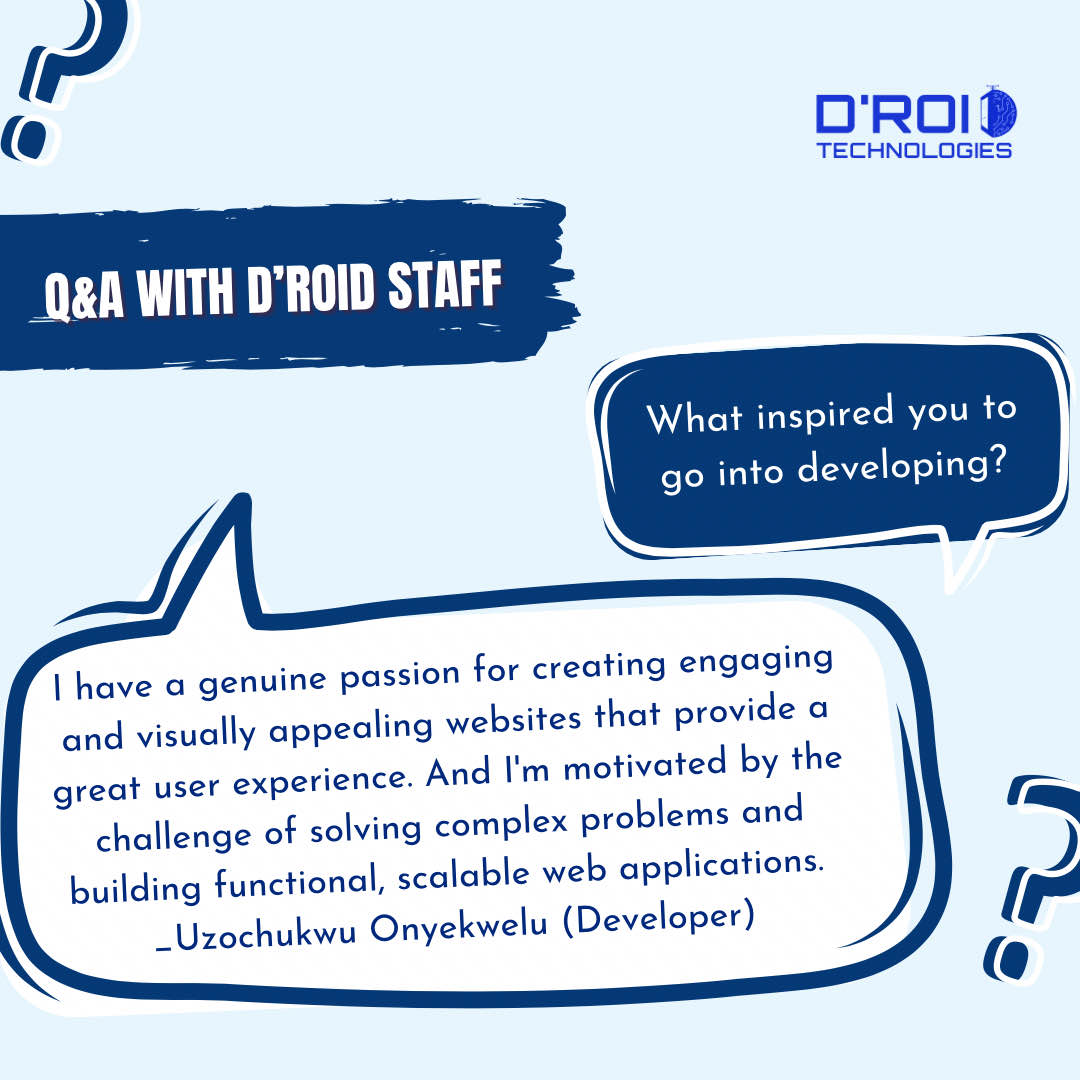 D'ROID
TECHNOLOGIES

Q&A WITH D'ROID STAFF

What inspired you to go into developing?

I have a genuine passion for creating engaging and visually appealing websites that provide a great user experience. And I'm motivated by the challenge of solving complex problems and building functional, scalable web applications.
_Uzochukwu Onyekwelu (Developer)